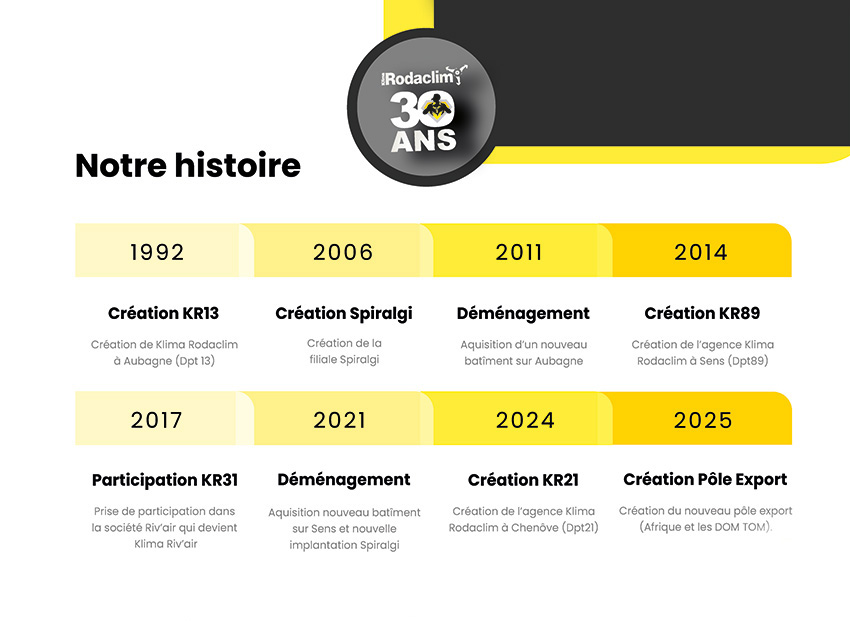 Rodaclim
30 ANS

Notre histoire

1992

Création KR13

Création de Klima Rodaclim à Aubagne (Dpt 13)

2006

Création Spiralgi

Création de la filiale Spiralgi

2011

Déménagement

Aquisition d'un nouveau batîment sur Aubagne

2014

Création KR89

Création de l'agence Klima Rodaclim à Sens (Dpt89)

2017

Participation KR31

Prise de participation dans la société Riv'air qui devient Klima Riv'air

2021

Déménagement

Aquisition nouveau batîment sur Sens et nouvelle implantation Spiralgi

2024

Création KR21

Création de l'agence Klima Rodaclim à Chenôve (Dpt21)

2025

Création Pôle Export

Création du nouveau pôle export (Afrique et les DOM TOM).